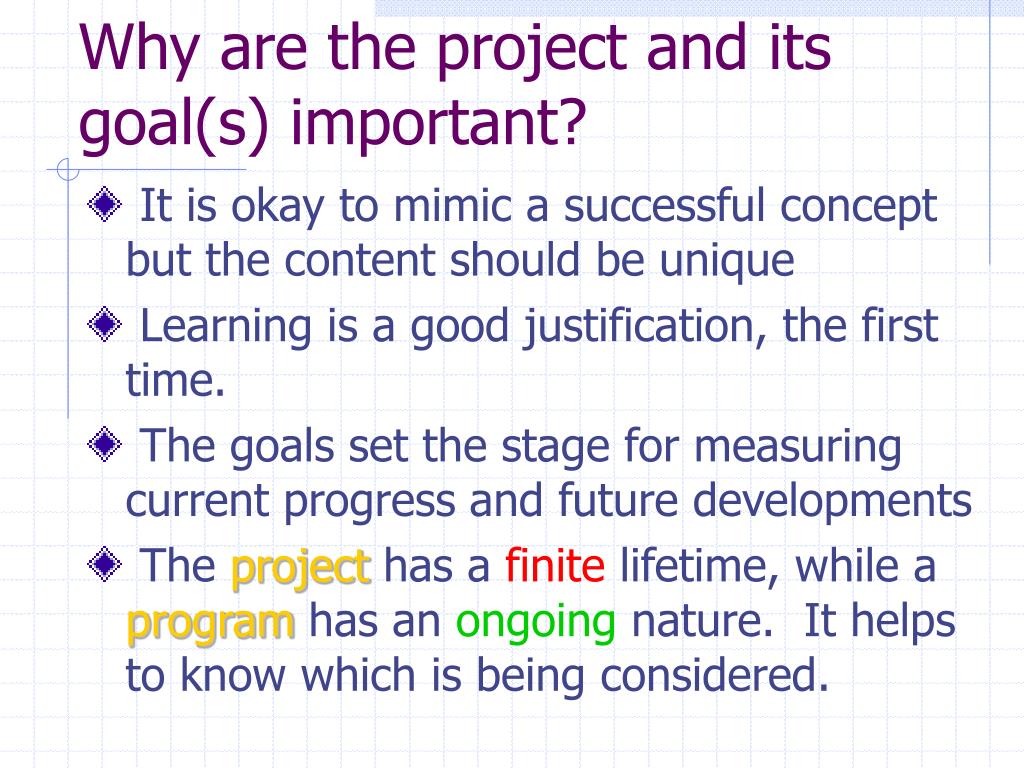 Why are the project and its goal(s) important?

It is okay to mimic a successful concept but the content should be unique

Learning is a good justification, the first time.

The goals set the stage for measuring current progress and future developments

The project has a finite lifetime, while a program has an ongoing nature. It helps to know which is being considered.